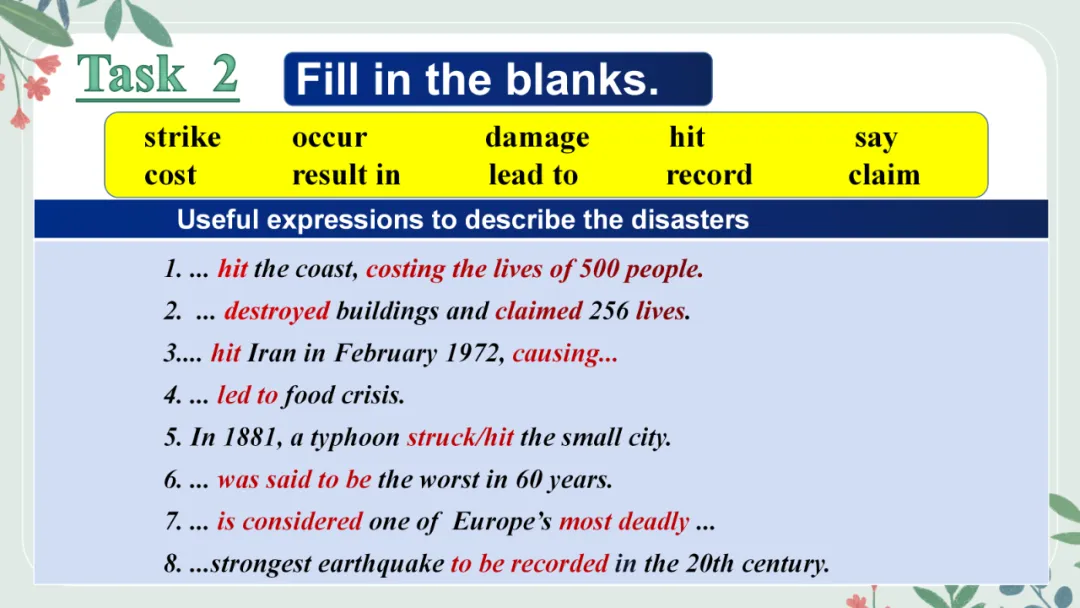 Task 2

Fill in the blanks.

| strike | occur | damage | hit | say |
|---|---|---|---|---|
| cost | result in | lead to | record | claim |

Useful expressions to describe the disasters

1. ... hit the coast, costing the lives of 500 people.

2. ... destroyed buildings and claimed 256 lives.

3.... hit Iran in February 1972, causing...

4. ... led to food crisis.

5. In 1881, a typhoon struck/hit the small city.

6. ... was said to be the worst in 60 years.

7. ... is considered one of Europe's most deadly ...

8. ...strongest earthquake to be recorded in the 20th century.